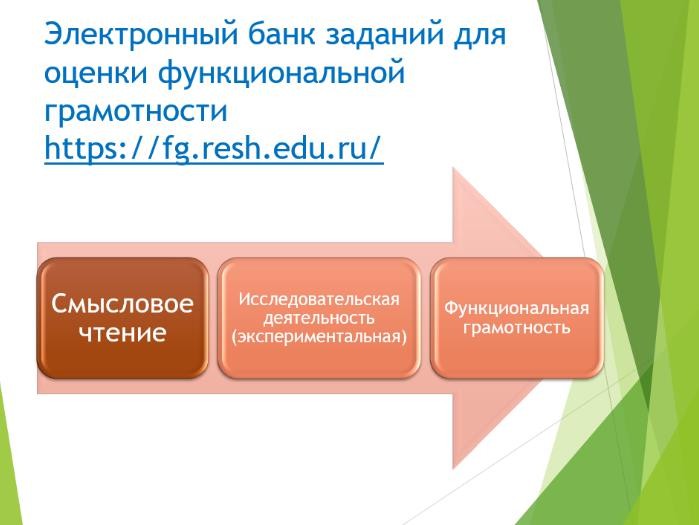 Электронный банк заданий для оценки функциональной грамотности https://fg.resh.edu.ru/

Смысловое чтение

Исследовательская деятельность (экспериментальная)

Функциональная грамотность